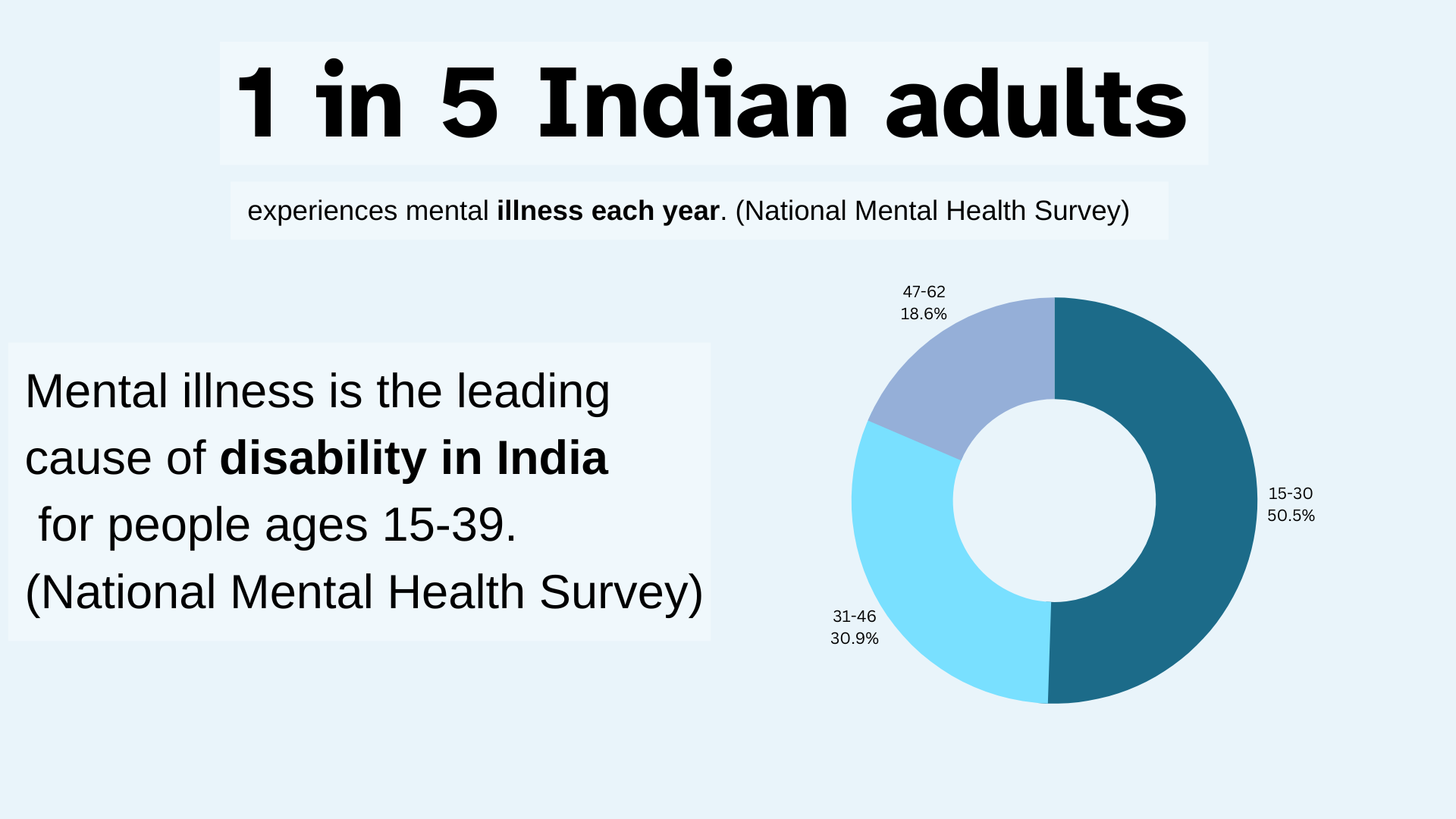 1 in 5 Indian adults

experiences mental illness each year. (National Mental Health Survey)

Mental illness is the leading cause of disability in India for people ages 15-39. (National Mental Health Survey)

47-62
18.6%

15-30
50.5%

31-46
30.9%